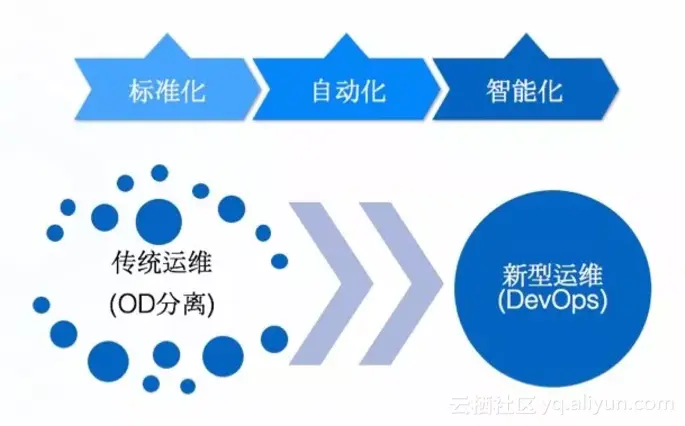 标准化
自动化
智能化

传统运维
(OD分离)

新型运维
(DevOps)

云栖社区 yq.aliyun.com